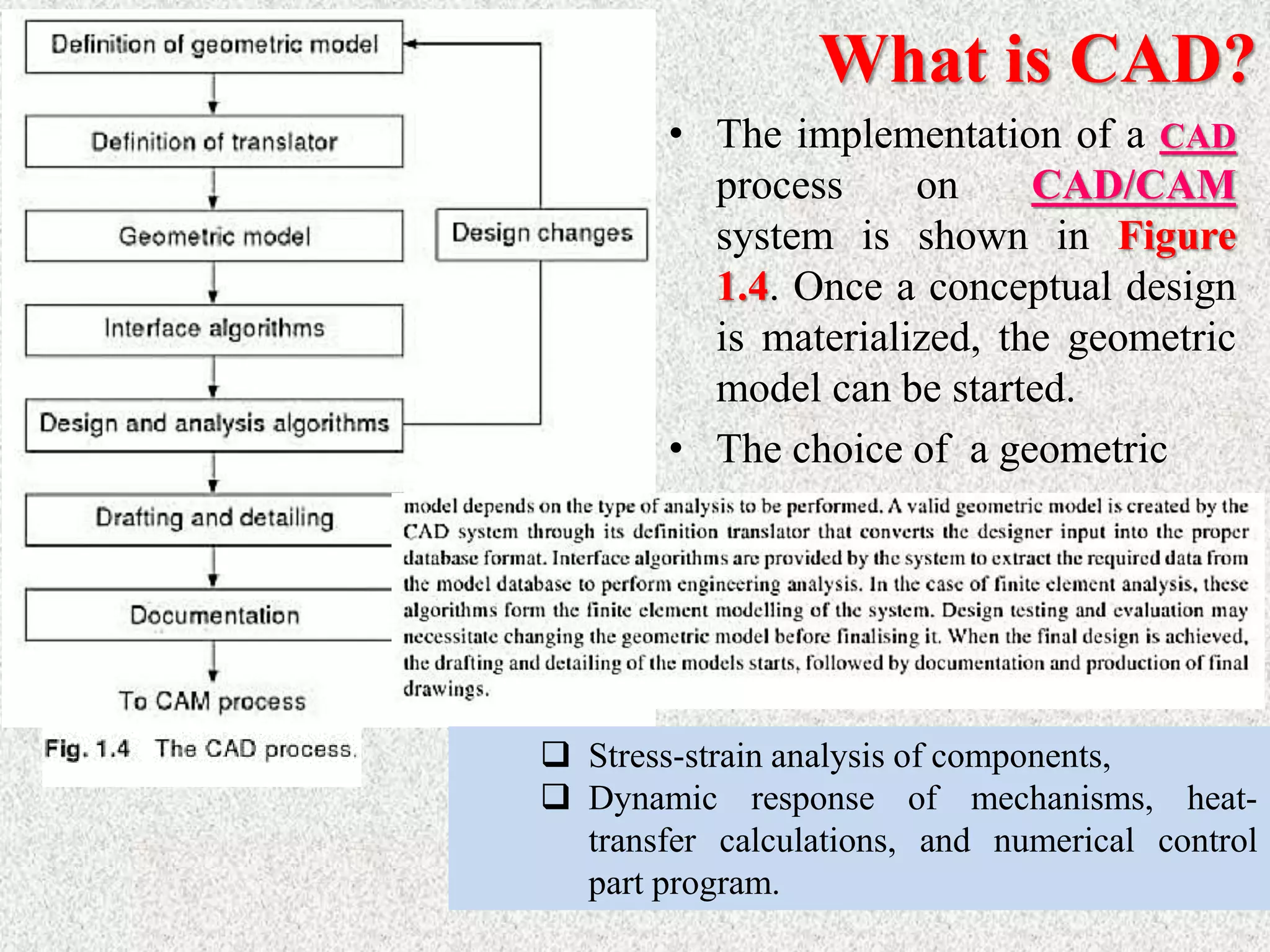 What is CAD?

Definition of geometric model

Definition of translator

Geometric model

Design changes

Interface algorithms

Design and analysis algorithms

Drafting and detailing

Documentation

To CAM process

Fig. 1.4 The CAD process.

• The implementation of a CAD process on CAD/CAM system is shown in Figure 1.4. Once a conceptual design is materialized, the geometric model can be started.

• The choice of a geometric

model depends on the type of analysis to be performed. A valid geometric model is created by the CAD system through its definition translator that converts the designer input into the proper database format. Interface algorithms are provided by the system to extract the required data from the model database to perform engineering analysis. In the case of finite element analysis, these algorithms form the finite element modelling of the system. Design testing and evaluation may necessitate changing the geometric model before finalising it. When the final design is achieved, the drafting and detailing of the models starts, followed by documentation and production of final drawings.

❑ Stress-strain analysis of components,
❑ Dynamic response of mechanisms, heat-transfer calculations, and numerical control part program.